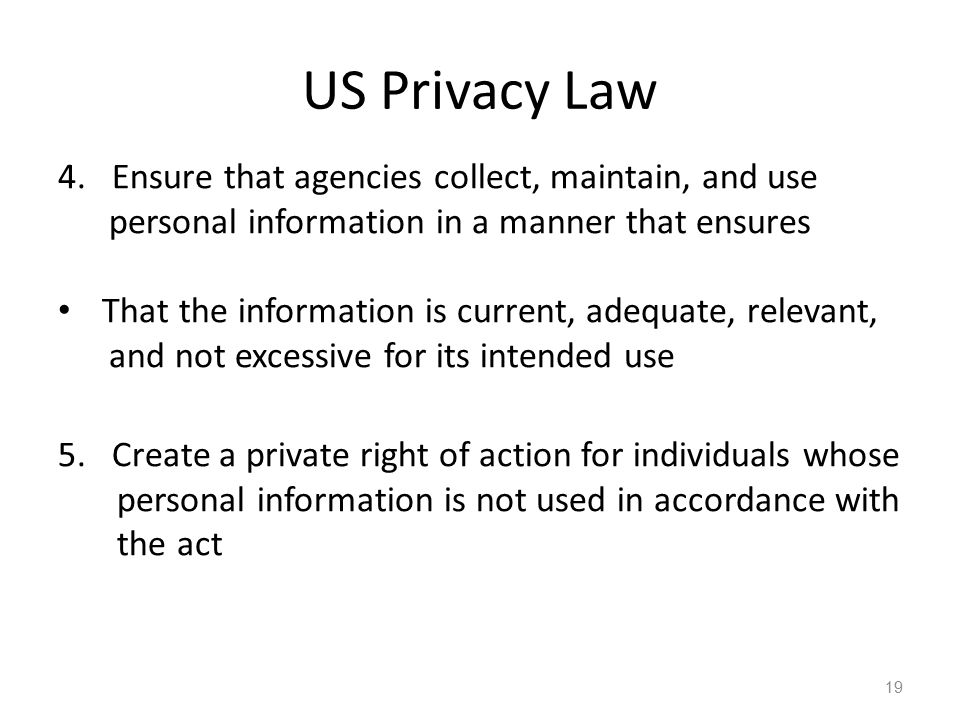 US Privacy Law

4. Ensure that agencies collect, maintain, and use personal information in a manner that ensures

• That the information is current, adequate, relevant, and not excessive for its intended use

5. Create a private right of action for individuals whose personal information is not used in accordance with the act

19